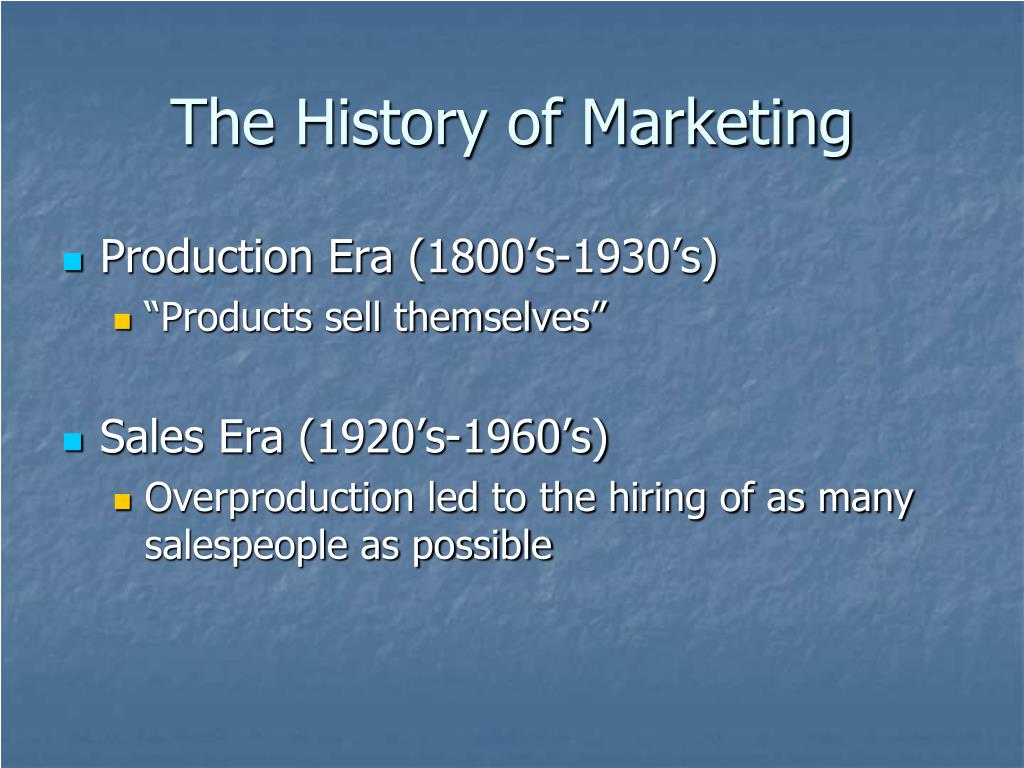 The History of Marketing

Production Era (1800’s-1930’s)
“Products sell themselves”

Sales Era (1920’s-1960’s)
Overproduction led to the hiring of as many salespeople as possible